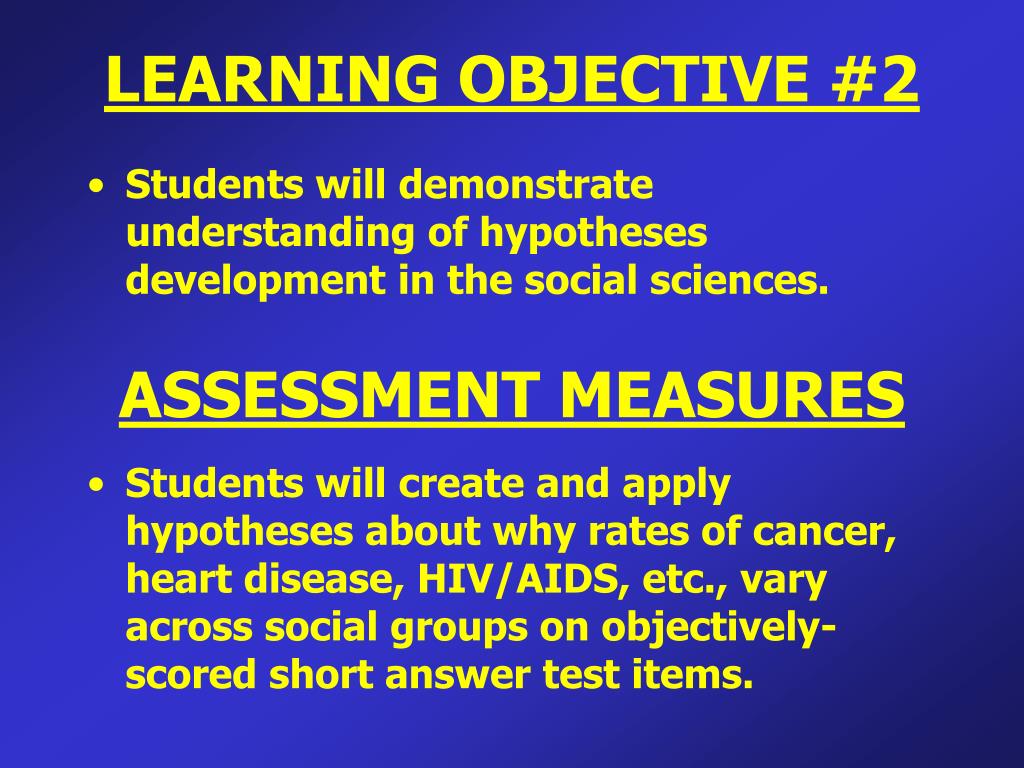 LEARNING OBJECTIVE #2

• Students will demonstrate understanding of hypotheses development in the social sciences.

ASSESSMENT MEASURES

• Students will create and apply hypotheses about why rates of cancer, heart disease, HIV/AIDS, etc., vary across social groups on objectively-scored short answer test items.